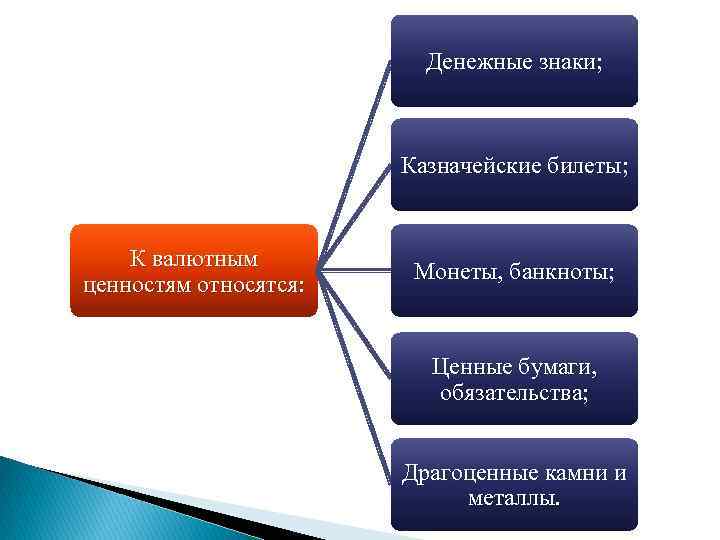 К валютным ценностям относятся:

Денежные знаки;

Казначейские билеты;

Монеты, банкноты;

Ценные бумаги, обязательства;

Драгоценные камни и металлы.